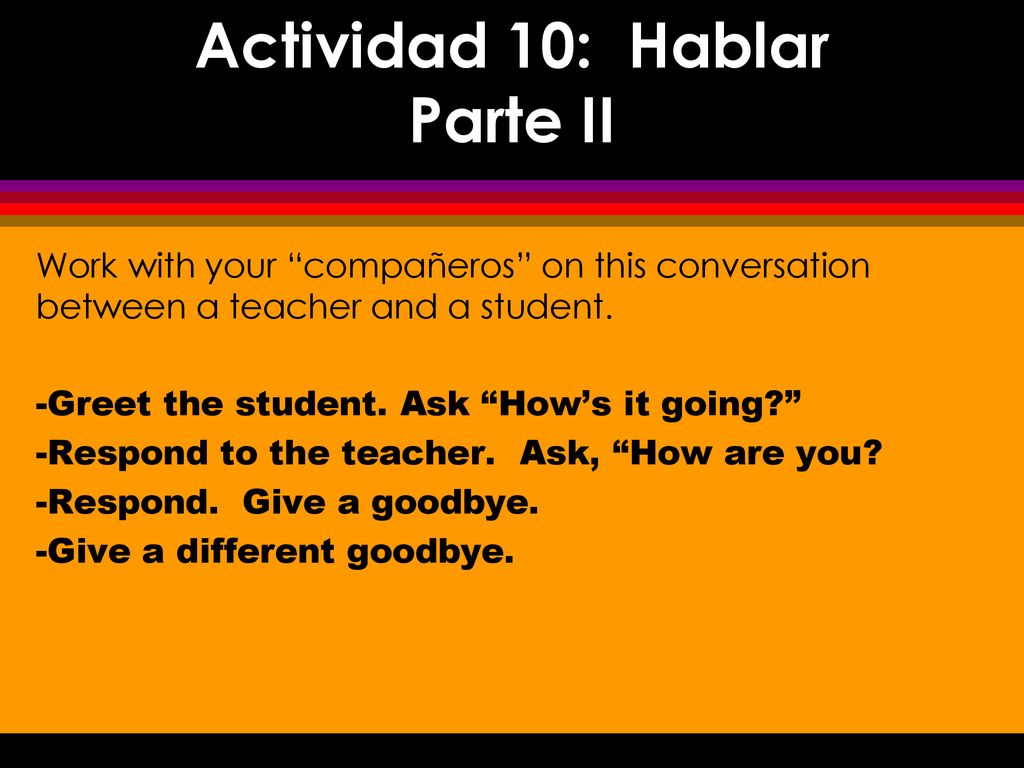 Actividad 10: Hablar
Parte II

Work with your “compañeros” on this conversation between a teacher and a student.

-Greet the student. Ask “How’s it going?”
-Respond to the teacher. Ask, “How are you?
-Respond. Give a goodbye.
-Give a different goodbye.